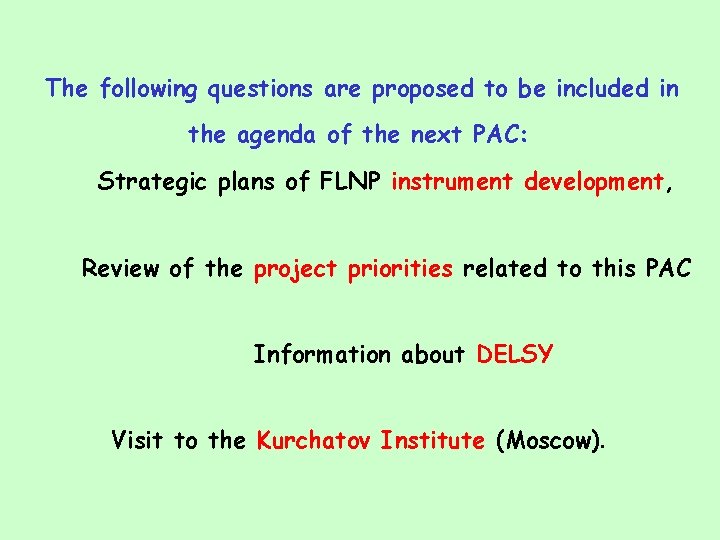 The following questions are proposed to be included in the agenda of the next PAC:

Strategic plans of FLNP instrument development,

Review of the project priorities related to this PAC

Information about DELSY

Visit to the Kurchatov Institute (Moscow).